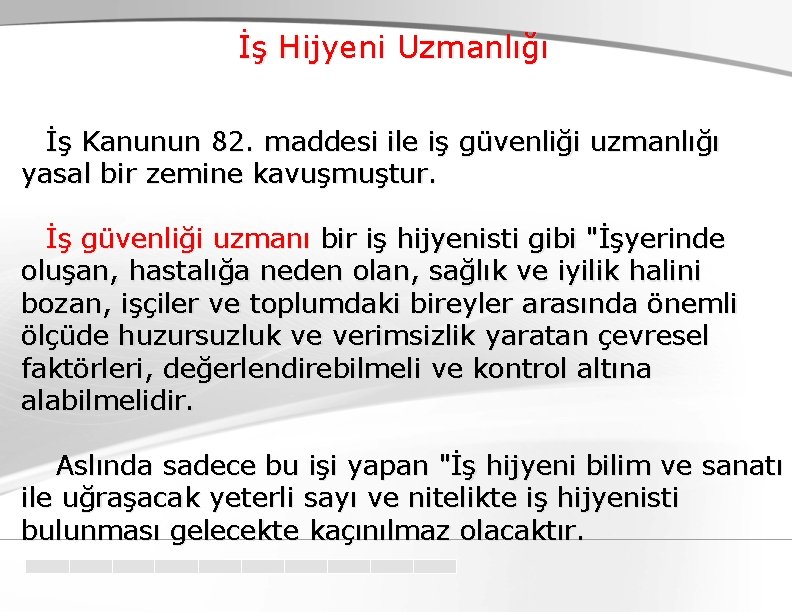 İş Hijyeni Uzmanlığı

İş Kanunun 82. maddesi ile iş güvenliği uzmanlığı yasal bir zemine kavuşmuştur.

İş güvenliği uzmanı bir iş hijyenisti gibi "İşyerinde oluşan, hastalığa neden olan, sağlık ve iyilik halini bozan, işçiler ve toplumdaki bireyler arasında önemli ölçüde huzursuzluk ve verimsizlik yaratan çevresel faktörleri, değerlendirebilmeli ve kontrol altına alabilmelidir.

Aslında sadece bu işi yapan "İş hijyeni bilim ve sanatı ile uğraşacak yeterli sayı ve nitelikte iş hijyenisti bulunması gelecekte kaçınılmaz olacaktır.